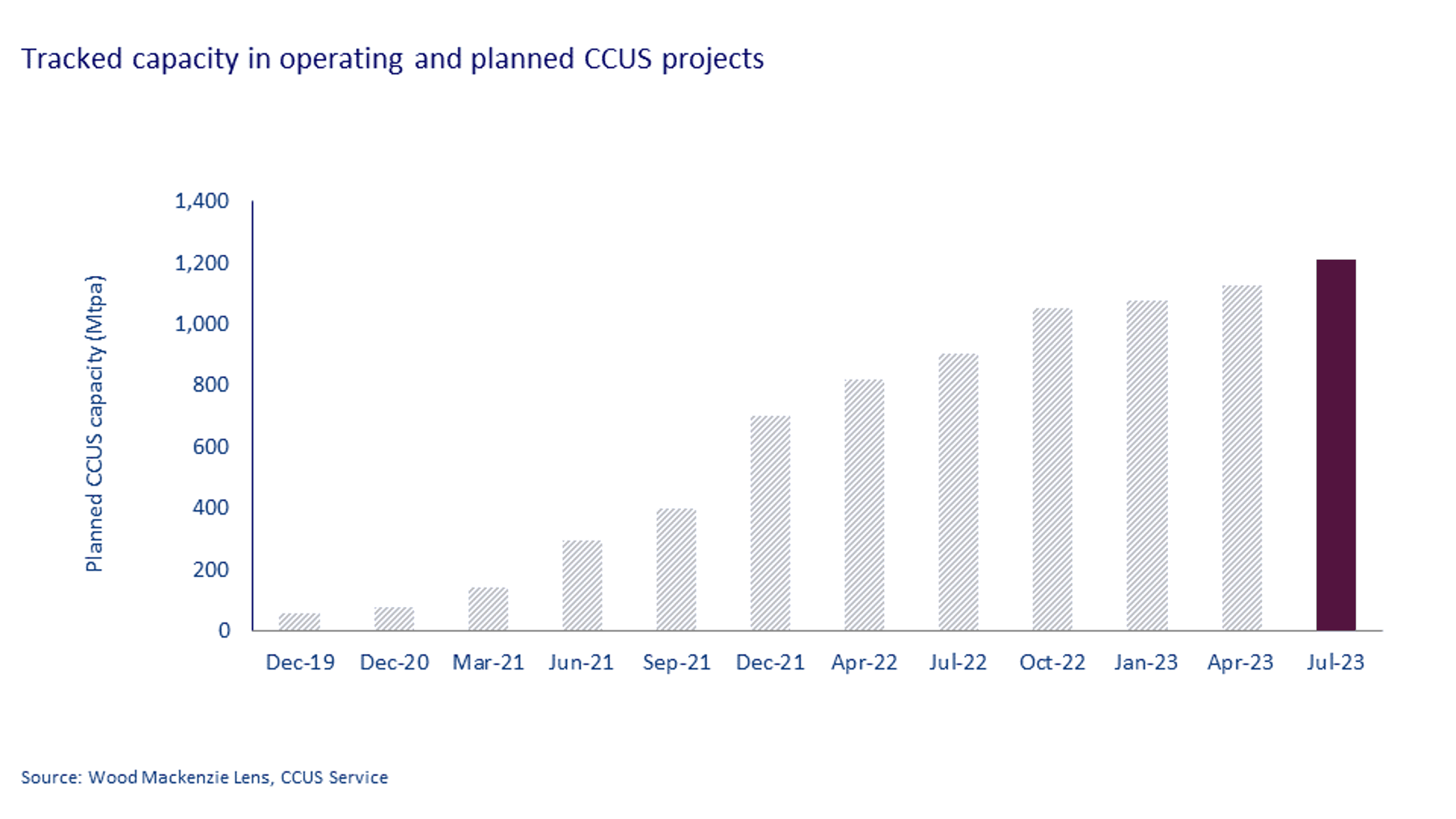 Tracked capacity in operating and planned CCUS projects

Planned CCUS capacity (Mtpa)

1,400
1,200
1,000
800
600
400
200
0

Dec-19 Dec-20 Mar-21 Jun-21 Sep-21 Dec-21 Apr-22 Jul-22 Oct-22 Jan-23 Apr-23 Jul-23

Source: Wood Mackenzie Lens, CCUS Service